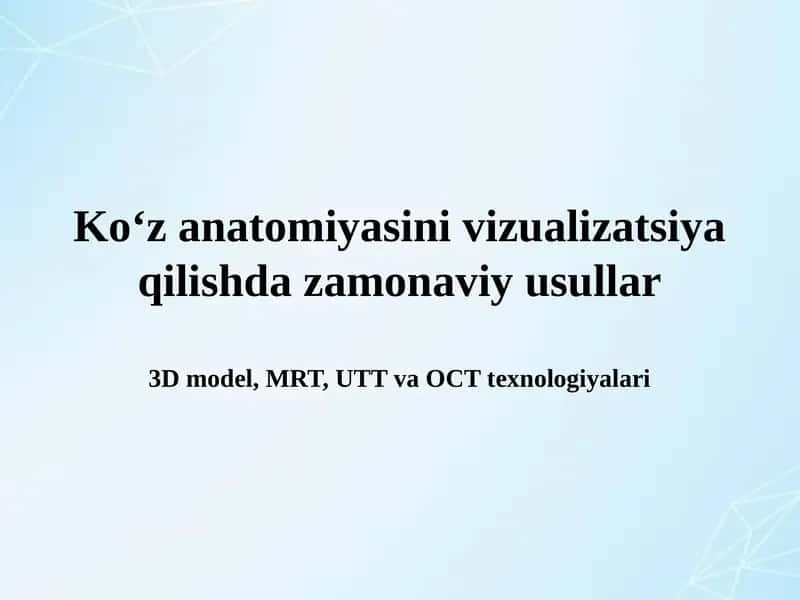 Ko‘z anatomiyasini vizualizatsiya qilishda zamonaviy usullar

3D model, MRT, UTT va OCT texnologiyalari